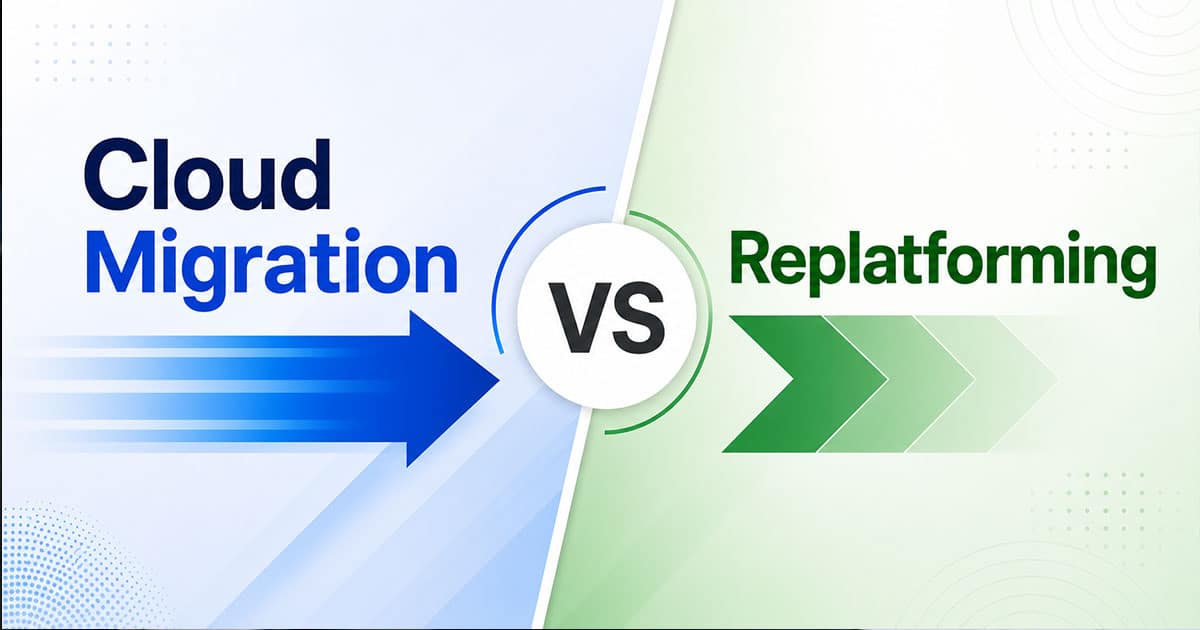 Cloud Migration

VS

Replatforming